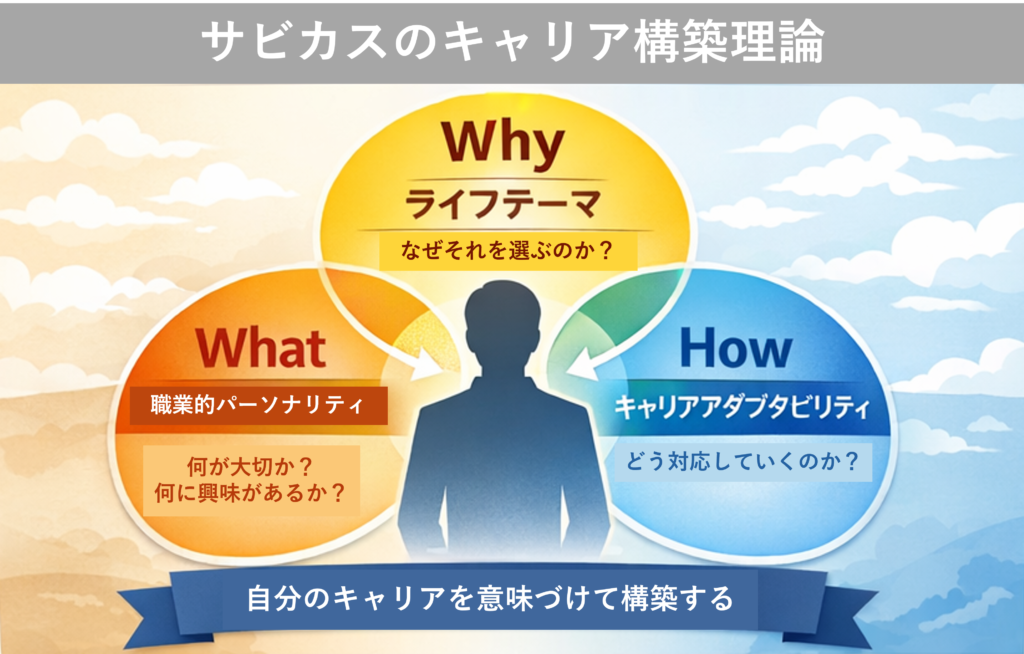 サビカスのキャリア構築理論

Why
ライフテーマ
なぜそれを選ぶのか？

What
職業的パーソナリティ
何が大切か？
何に興味があるか？

How
キャリアアダプタビリティ
どう対応していくのか？

自分のキャリアを意味づけて構築する